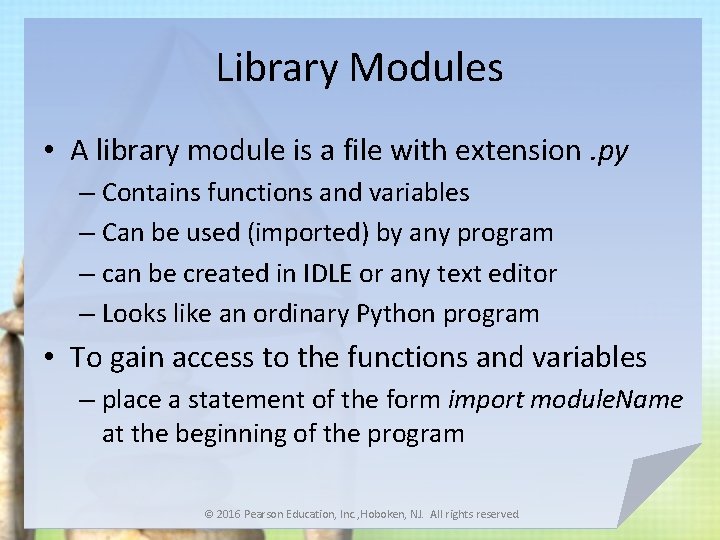 Library Modules

• A library module is a file with extension .py
– Contains functions and variables
– Can be used (imported) by any program
– can be created in IDLE or any text editor
– Looks like an ordinary Python program

• To gain access to the functions and variables
– place a statement of the form import moduleName at the beginning of the program

© 2016 Pearson Education, Inc.,Hoboken, NJ. All rights reserved